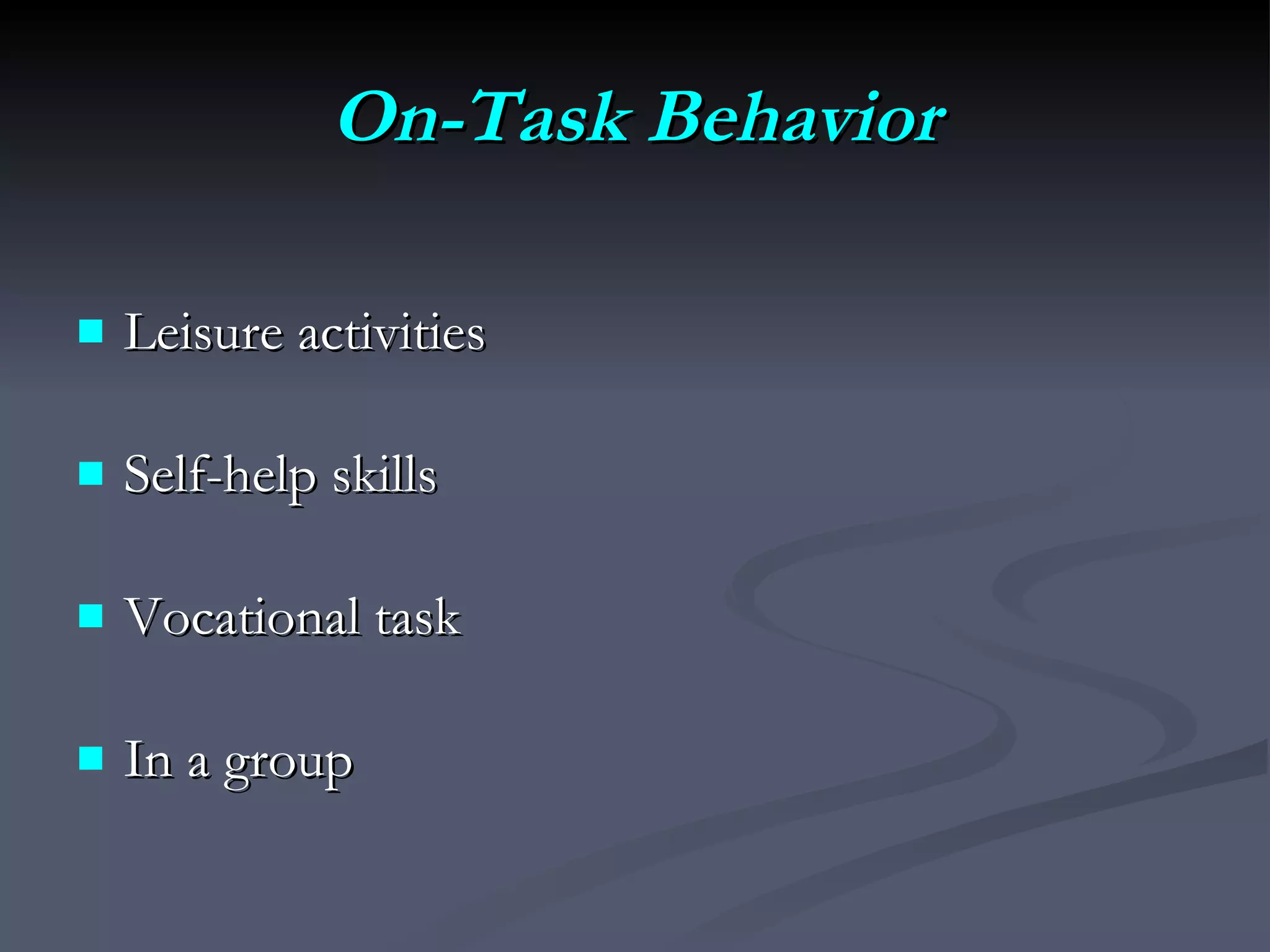 On-Task Behavior

- Leisure activities
- Self-help skills
- Vocational task
- In a group